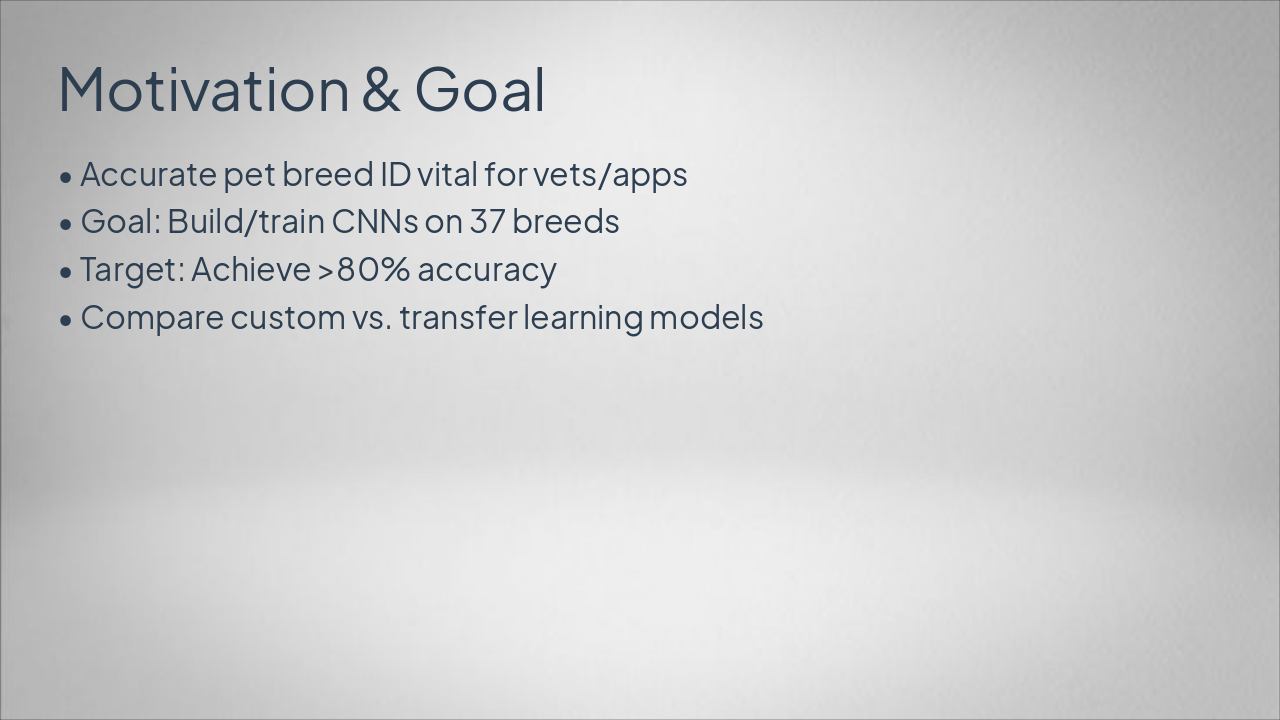 Motivation & Goal

• Accurate pet breed ID vital for vets/apps
• Goal: Build/train CNNs on 37 breeds
• Target: Achieve >80% accuracy
• Compare custom vs. transfer learning models